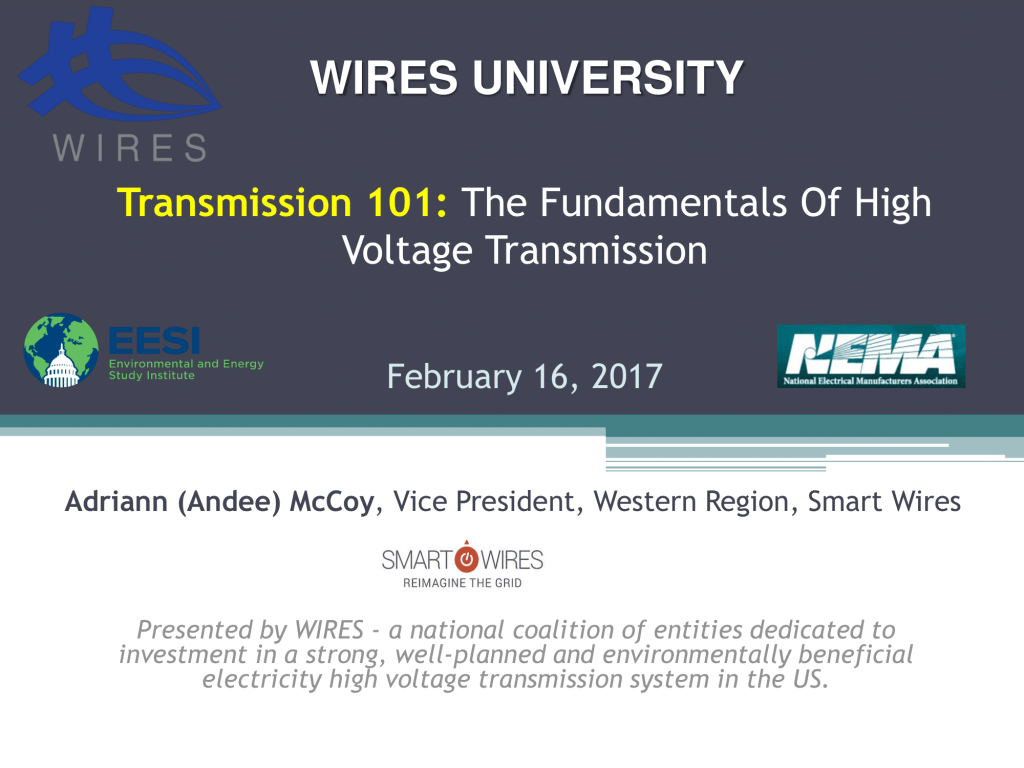 WIRES

WIRES UNIVERSITY

Transmission 101: The Fundamentals Of High Voltage Transmission

EESI
Environmental and Energy Study Institute

February 16, 2017

NEMA
National Electrical Manufacturers Association

Adriann (Andee) McCoy, Vice President, Western Region, Smart Wires

SMART WIRES
REIMAGINE THE GRID

Presented by WIRES - a national coalition of entities dedicated to investment in a strong, well-planned and environmentally beneficial electricity high voltage transmission system in the US.